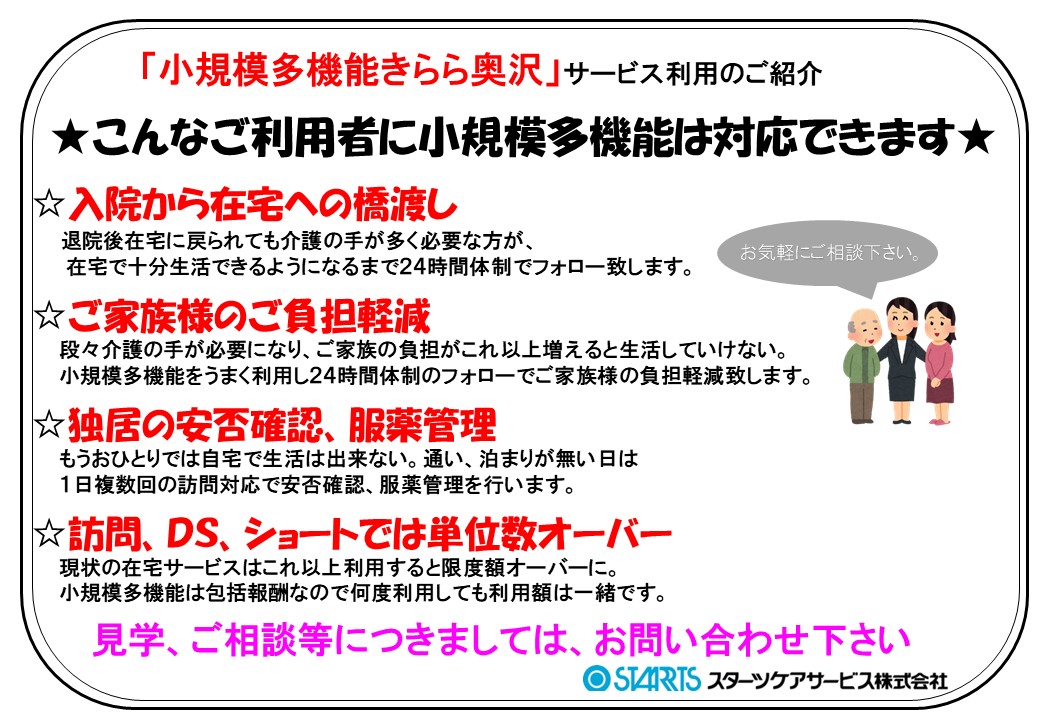 「小規模多機能きらら奥沢」サービス利用のご紹介

★こんなご利用者に小規模多機能は対応できます★

☆入院から在宅への橋渡し

退院後在宅に戻られても介護の手が多く必要な方が、在宅で十分生活できるようになるまで24時間体制でフォロー致します。

お気軽にご相談下さい。

☆ご家族様のご負担軽減

段々介護の手が必要になり、ご家族の負担がこれ以上増えると生活していけない。小規模多機能をうまく利用し24時間体制のフォローでご家族様の負担軽減致します。

☆独居の安否確認、服薬管理

もうおひとりでは自宅で生活は出来ない。通い、泊まりが無い日は1日複数回の訪問対応で安否確認、服薬管理を行います。

☆訪問、DS、ショートでは単位数オーバー

現状の在宅サービスはこれ以上利用すると限度額オーバーに。小規模多機能は包括報酬なので何度利用しても利用額は一緒です。

見学、ご相談等につきましては、お問い合わせ下さい

STARTS スターツケアサービス株式会社